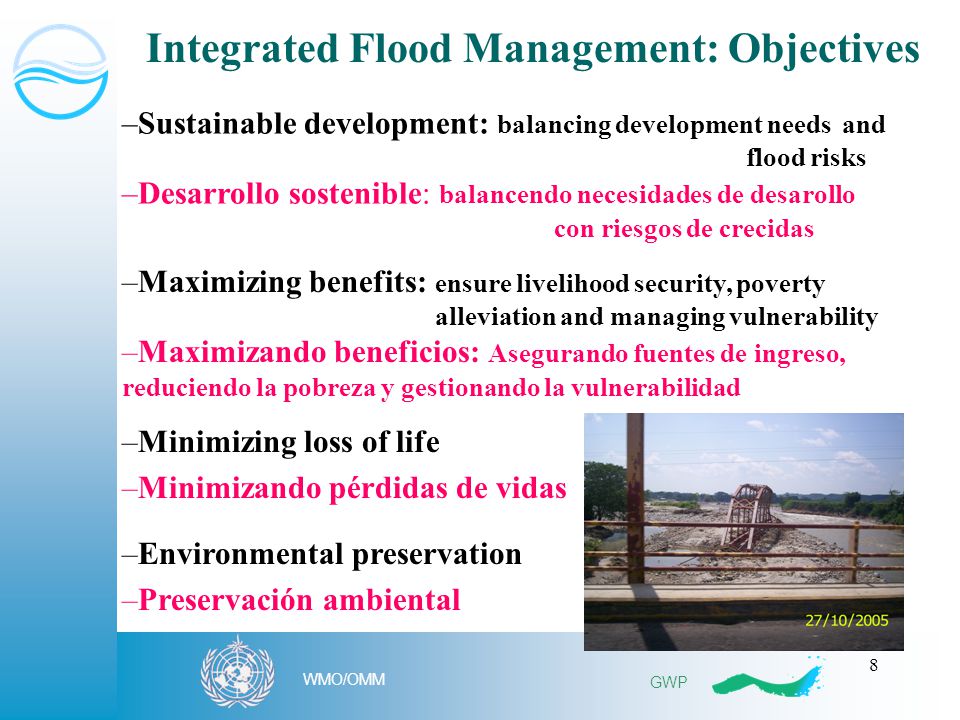 Integrated Flood Management: Objectives

–Sustainable development: balancing development needs and flood risks

–Desarrollo sostenible: balancendo necesidades de desarollo con riesgos de crecidas

–Maximizing benefits: ensure livelihood security, poverty alleviation and managing vulnerability

–Maximizando beneficios: Asegurando fuentes de ingreso, reduciendo la pobreza y gestionando la vulnerabilidad

–Minimizing loss of life

–Minimizando pérdidas de vidas

–Environmental preservation

–Preservación ambiental

27/10/2005

WMO/OMM

GWP

8